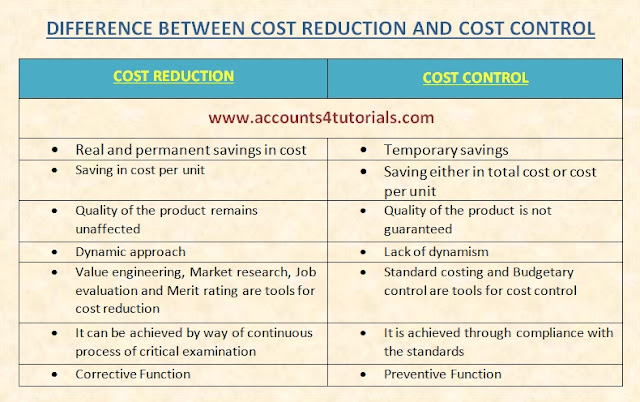 DIFFERENCE BETWEEN COST REDUCTION AND COST CONTROL

| COST REDUCTION | COST CONTROL |
|---|---|
| www.accounts4tutorials.com | |
| • Real and permanent savings in cost | • Temporary savings |
| • Saving in cost per unit | • Saving either in total cost or cost per unit |
| • Quality of the product remains unaffected | • Quality of the product is not guaranteed |
| • Dynamic approach | • Lack of dynamism |
| • Value engineering, Market research, Job evaluation and Merit rating are tools for cost reduction | • Standard costing and Budgetary control are tools for cost control |
| • It can be achieved by way of continuous process of critical examination | • It is achieved through compliance with the standards |
| • Corrective Function | • Preventive Function |